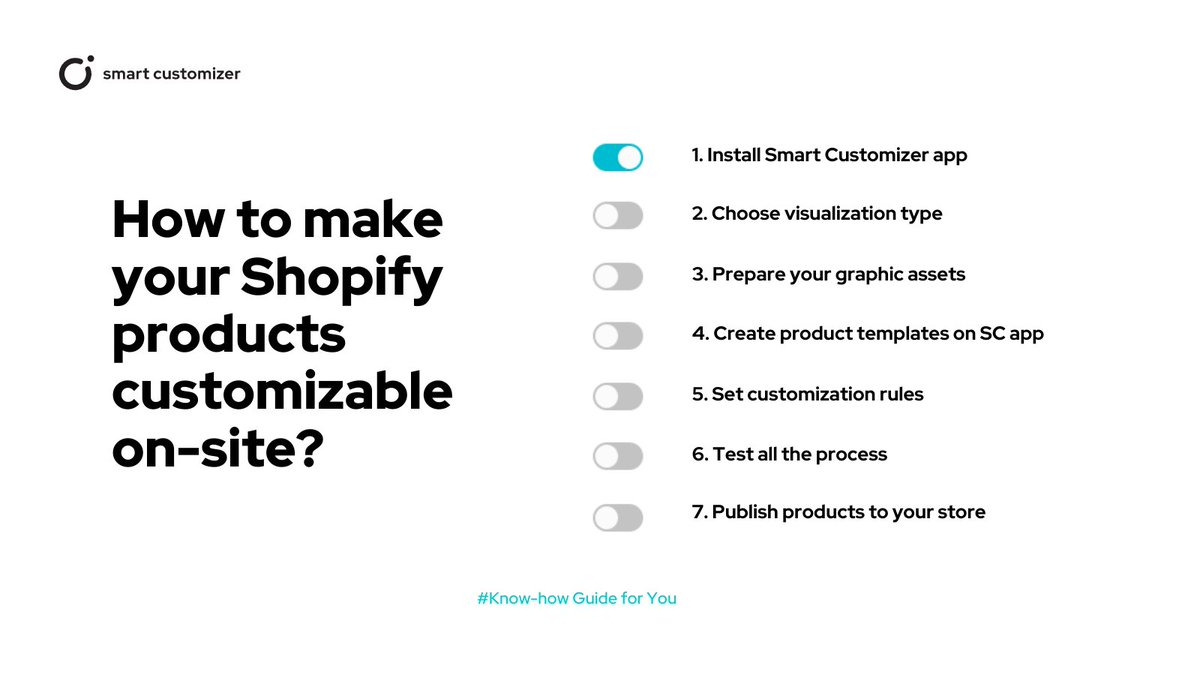 smart customizer

How to make your Shopify products customizable on-site?

1. Install Smart Customizer app

2. Choose visualization type

3. Prepare your graphic assets

4. Create product templates on SC app

5. Set customization rules

6. Test all the process

7. Publish products to your store

#Know-how Guide for You